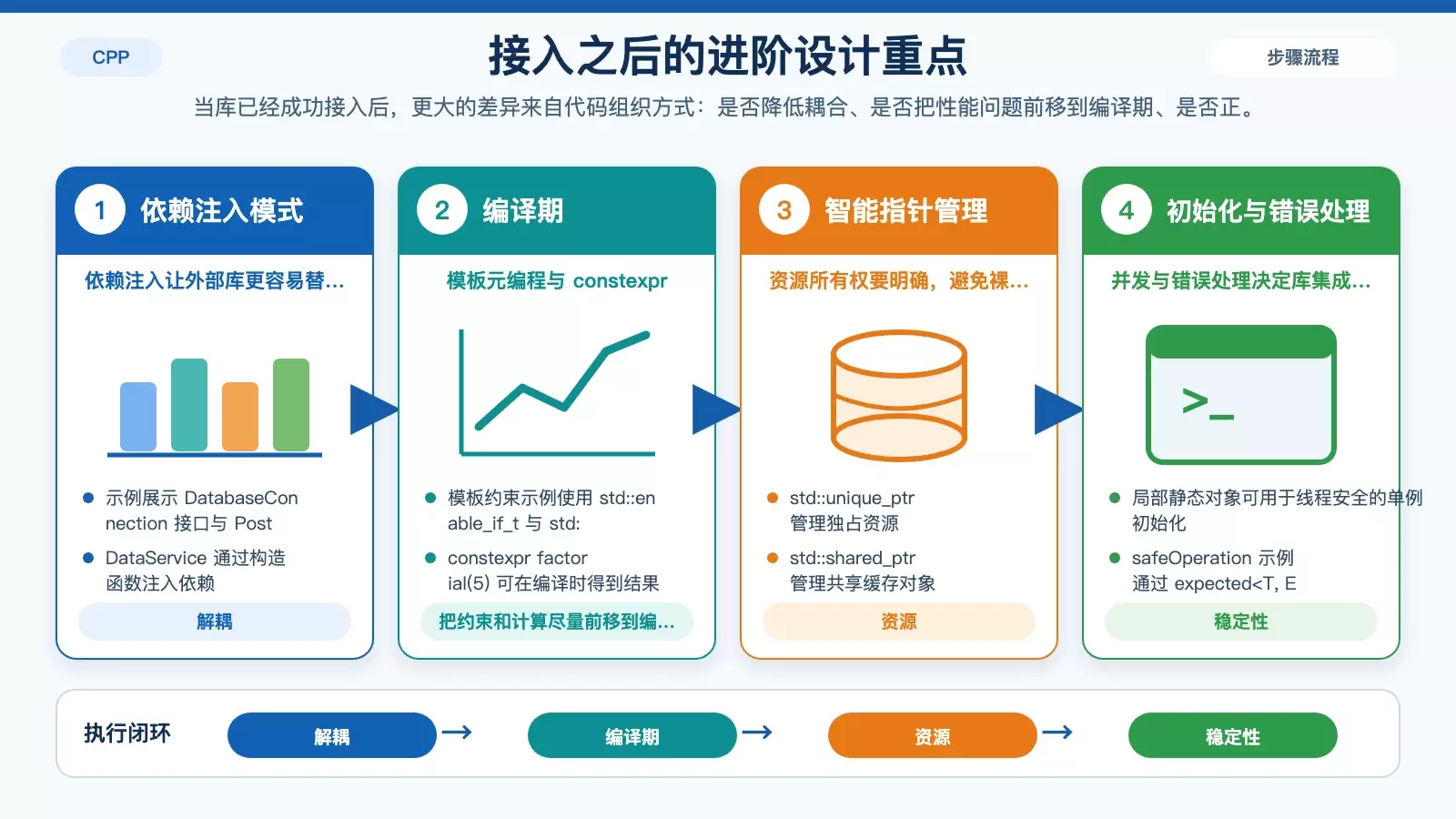 CPP

接入之后的进阶设计重点

步骤流程

当库已经成功接入后，更大的差异来自代码组织方式：是否降低耦合、是否把性能问题前移到编译期、是否正。

1 依赖注入模式

依赖注入让外部库更容易替...

• 示例展示 DatabaseConnection 接口与 Post

• DataService 通过构造函数注入依赖

解耦

2 编译期

模板元编程与 constexpr

• 模板约束示例使用 std::enable_if_t 与 std:

• constexpr factorial(5) 可在编译时得到结果

把约束和计算尽量前移到编...

3 智能指针管理

资源所有权要明确，避免裸...

• std::unique_ptr 管理独占资源

• std::shared_ptr 管理共享缓存对象

资源

4 初始化与错误处理

并发与错误处理决定库集成...

>_

• 局部静态对象可用于线程安全的单例初始化

• safeOperation 示例通过 expected<T, E

稳定性

执行闭环

解耦 → 编译期 → 资源 → 稳定性